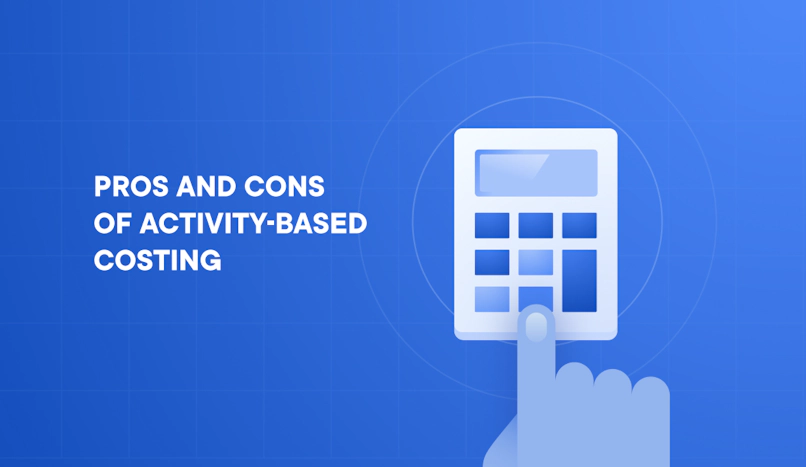 PROS AND CONS OF ACTIVITY-BASED COSTING